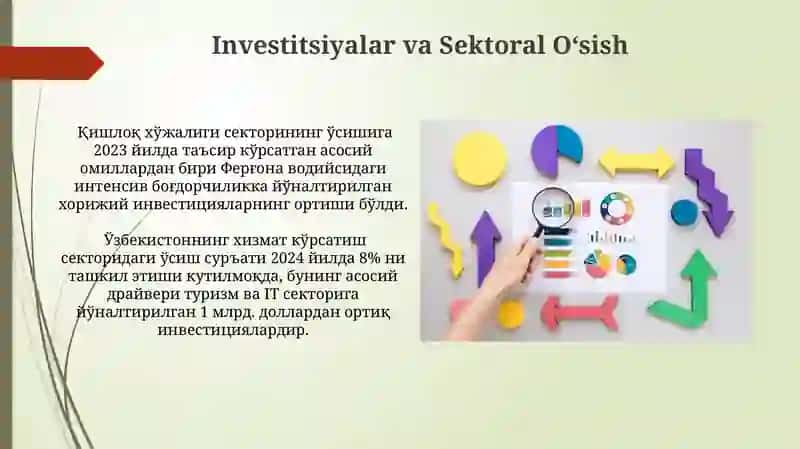 Investitsiyalar va Sektoral O‘sish

Қишлоқ хўжалиги секторининг ўсишига 2023 йилда таъсир кўрсатган асосий омиллардан бири Фарғона водийсидаги интенсив боғдорчиликка йўналтирилган хорижий инвестицияларнинг ортиши бўлди.

Ўзбекистоннинг хизмат кўрсатиш секторидаги ўсиш суръати 2024 йилда 8% ни ташкил этиши кутилмоқда, бунинг асосий драйвери туризм ва IT секторига йўналтирилган 1 млрд. доллардан ортиқ инвестициялардир.